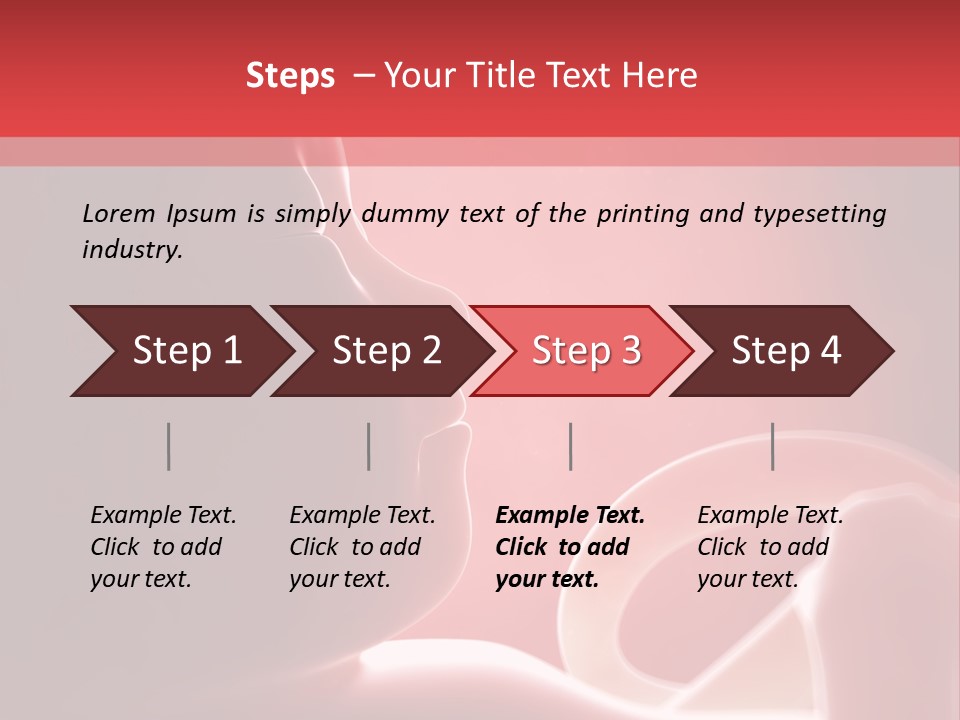 Steps – Your Title Text Here

Lorem Ipsum is simply dummy text of the printing and typesetting industry.

Step 1

Step 2

Step 3

Step 4

Example Text. Click to add your text.

Example Text. Click to add your text.

Example Text. Click to add your text.

Example Text. Click to add your text.